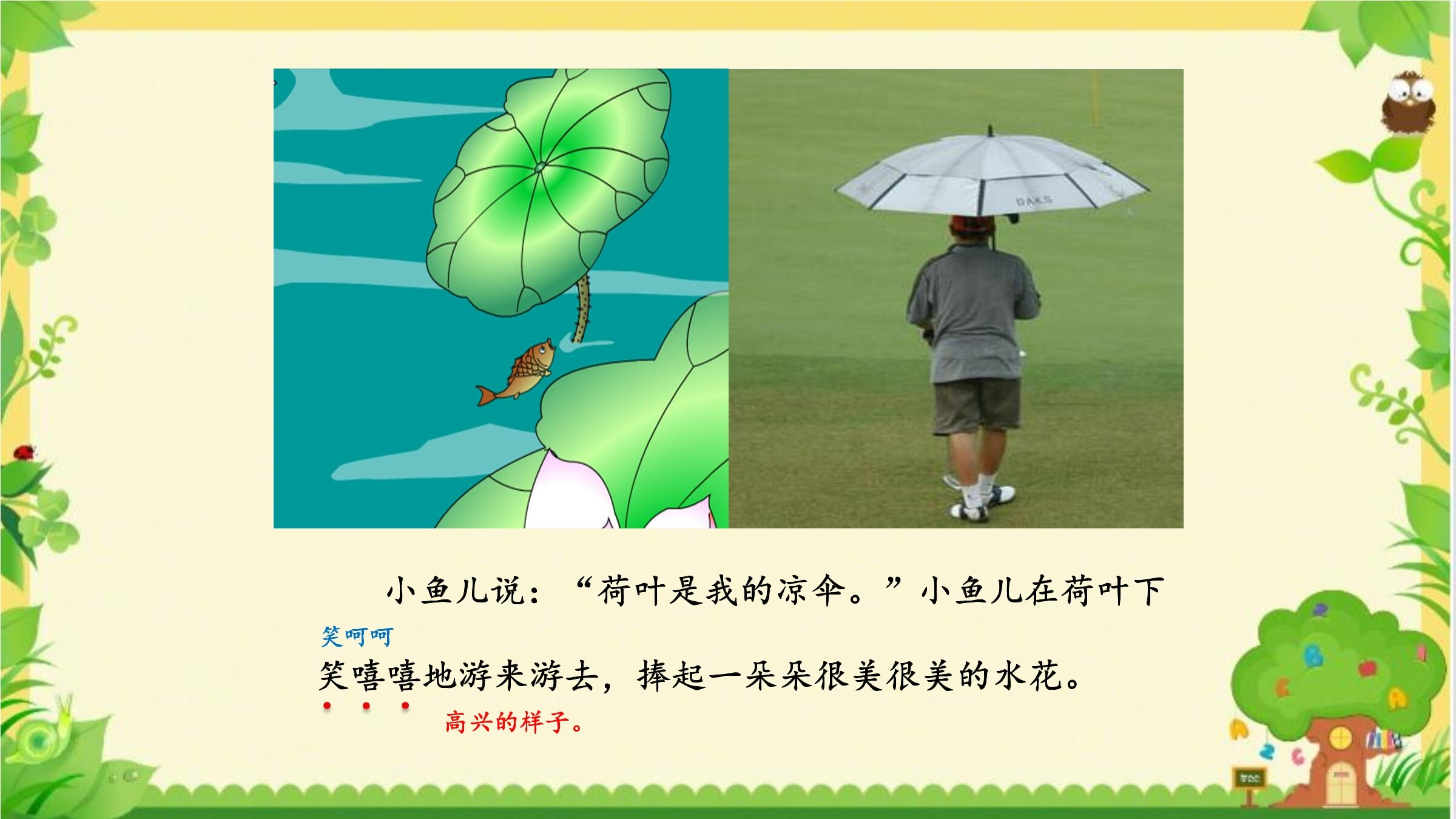 DAKS

小鱼儿说：“荷叶是我的凉伞。”小鱼儿在荷叶下

笑呵呵

笑嘻嘻地游来游去，捧起一朵朵很美很美的水花。

高兴的样子。